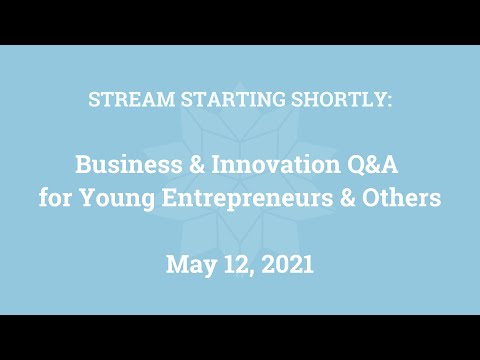 STREAM STARTING SHORTLY:

Business & Innovation Q&A for Young Entrepreneurs & Others

May 12, 2021